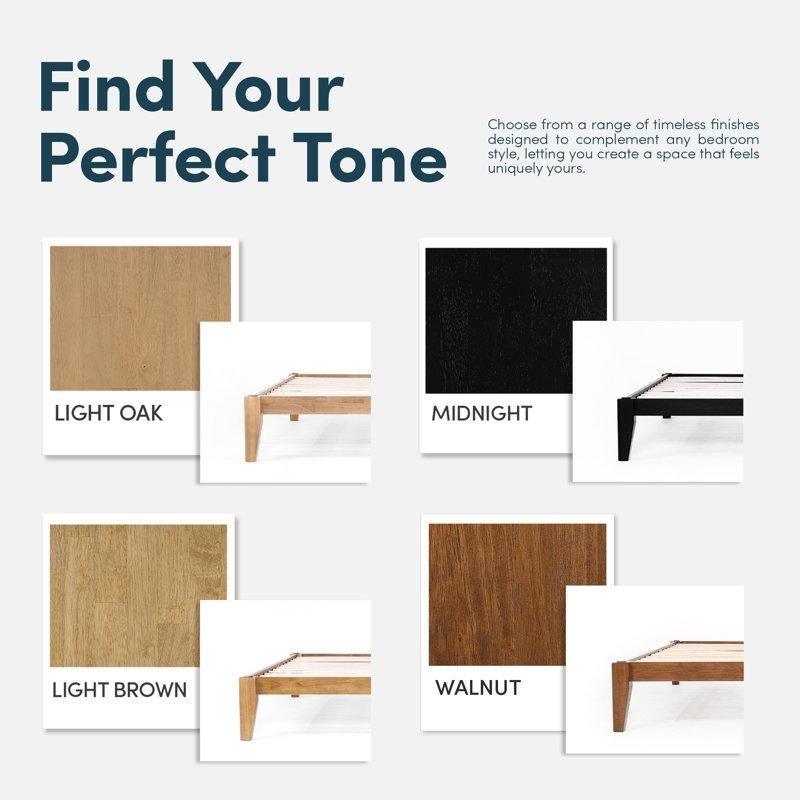 Find Your Perfect Tone

Choose from a range of timeless finishes designed to complement any bedroom style, letting you create a space that feels uniquely yours.

LIGHT OAK

MIDNIGHT

LIGHT BROWN

WALNUT